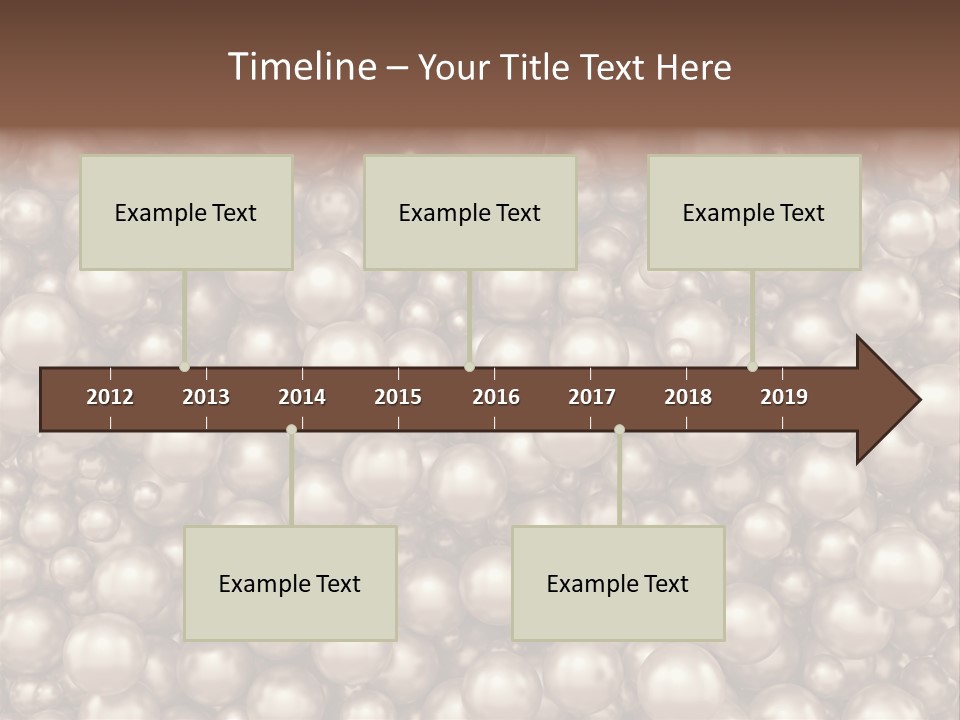 Timeline – Your Title Text Here

Example Text

Example Text

Example Text

2012 2013 2014 2015 2016 2017 2018 2019

Example Text

Example Text